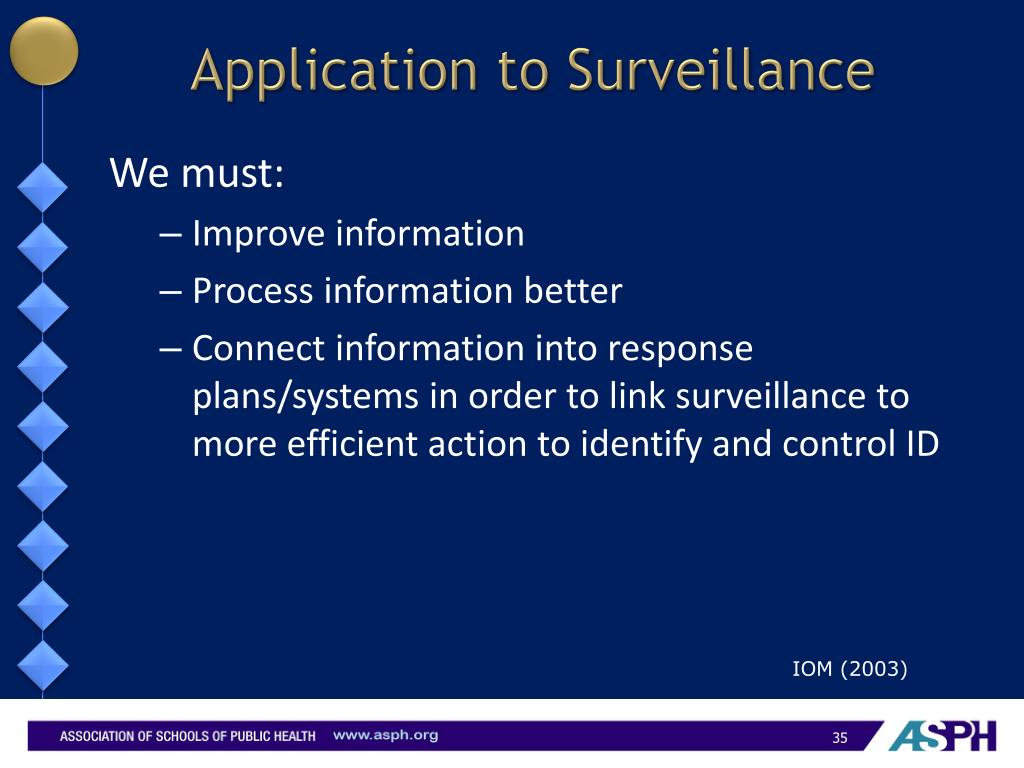 Application to Surveillance

We must:

– Improve information

– Process information better

– Connect information into response plans/systems in order to link surveillance to more efficient action to identify and control ID

IOM (2003)

ASSOCIATION OF SCHOOLS OF PUBLIC HEALTH www.asph.org

35

ASPH